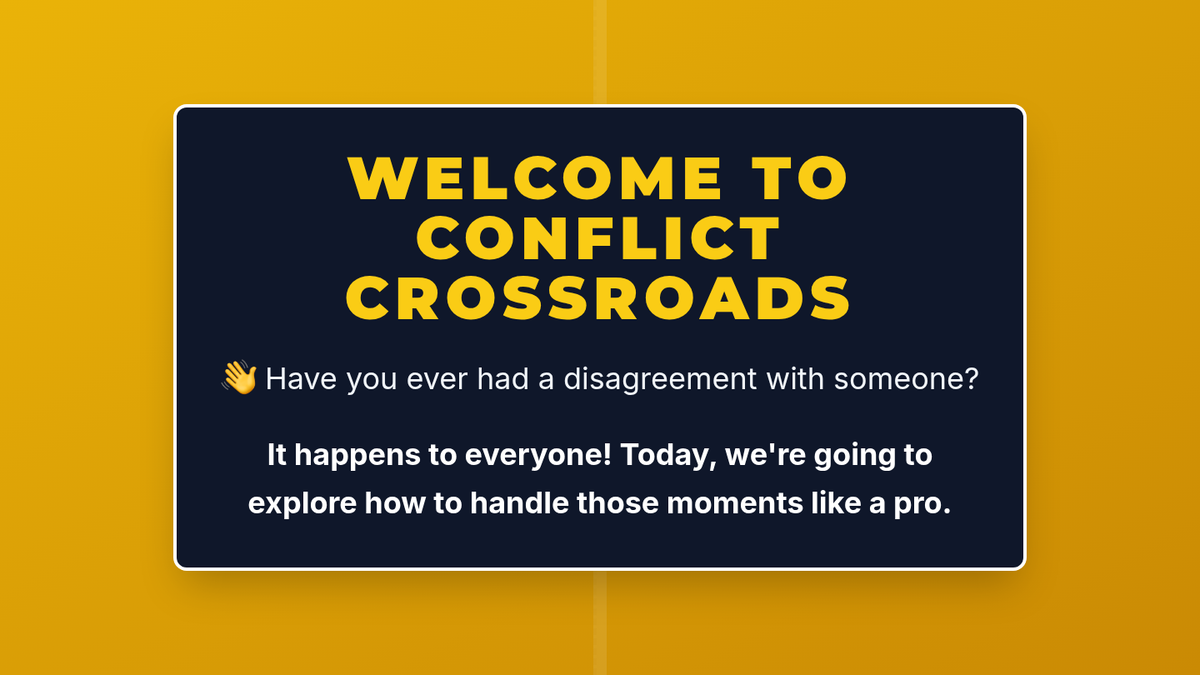 WELCOME TO CONFLICT CROSSROADS

👋 Have you ever had a disagreement with someone?

It happens to everyone! Today, we're going to explore how to handle those moments like a pro.